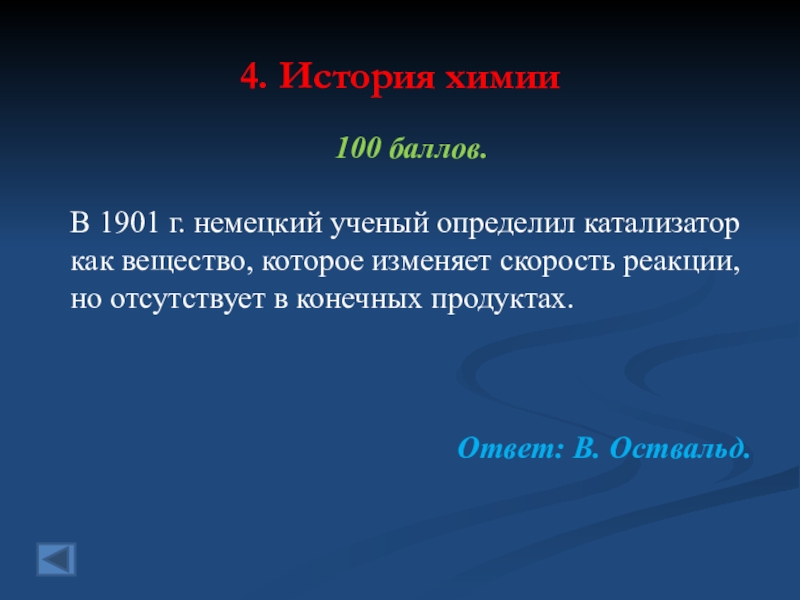 4. История химии

100 баллов.

В 1901 г. немецкий ученый определил катализатор как вещество, которое изменяет скорость реакции, но отсутствует в конечных продуктах.

Ответ: В. Оствальд.